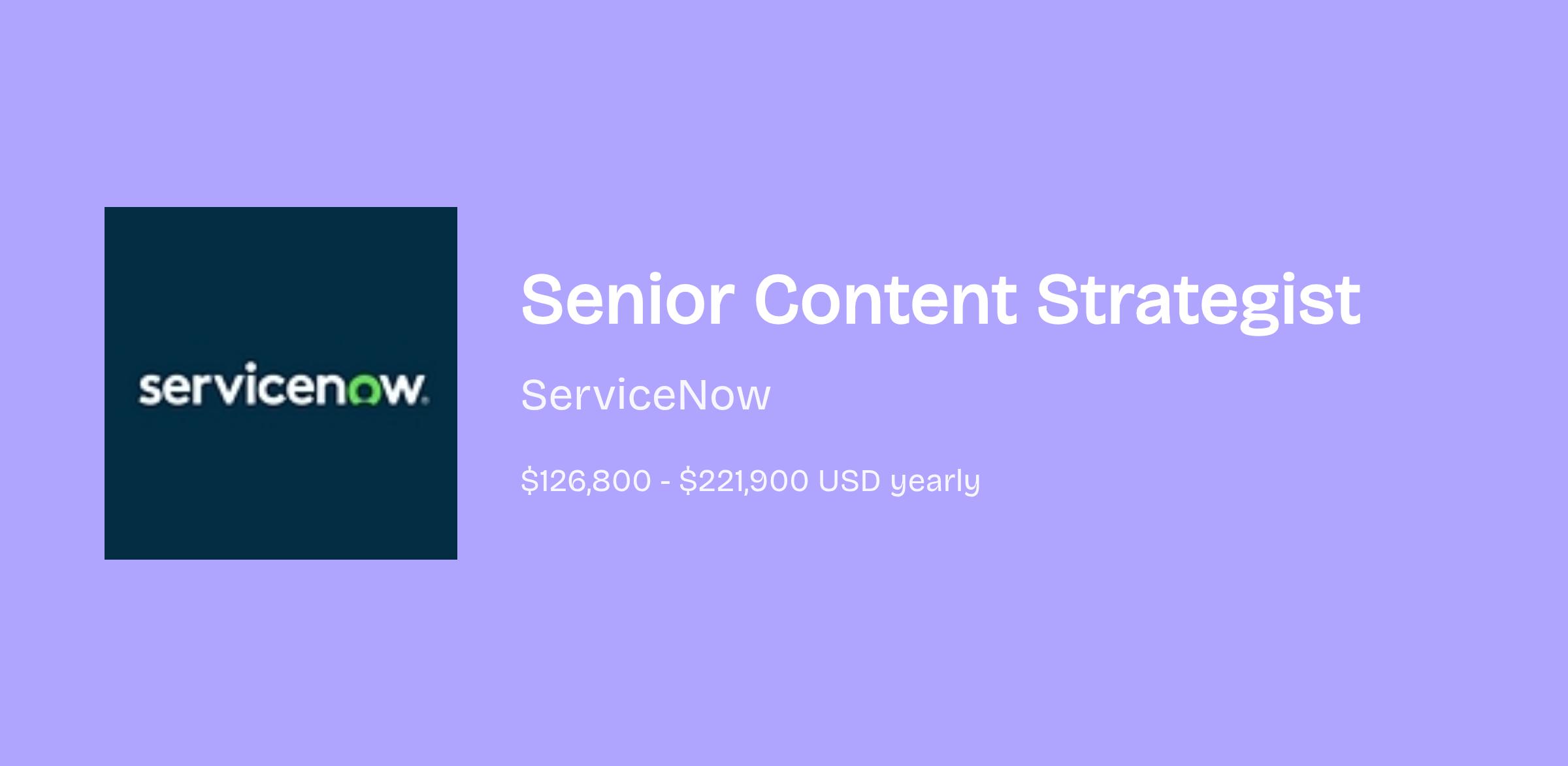 servicenow.

Senior Content Strategist

ServiceNow

$126,800 - $221,900 USD yearly